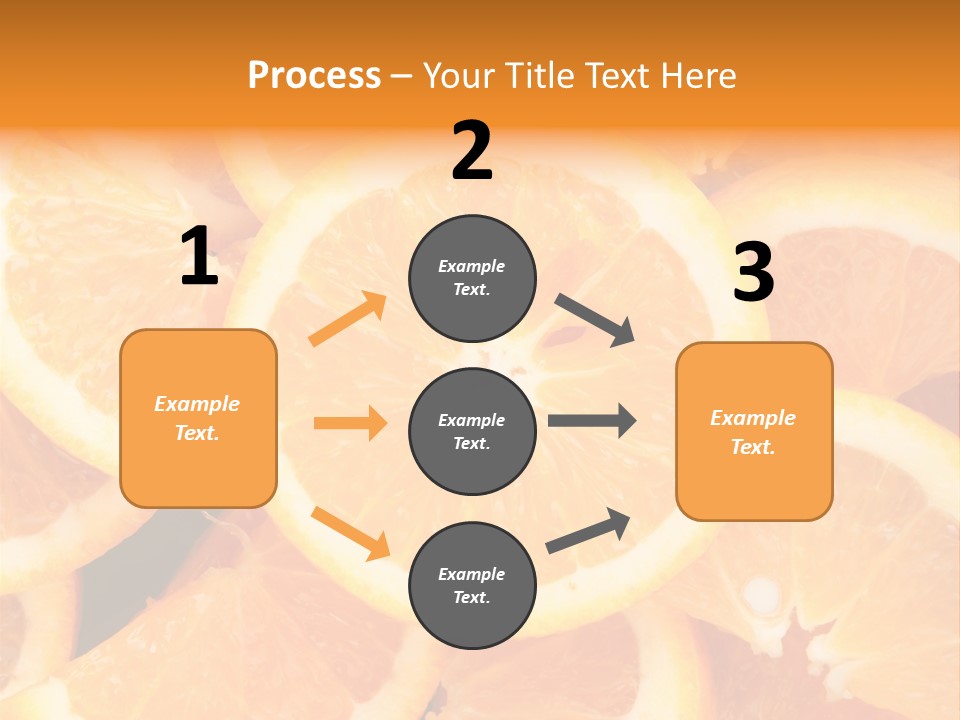 Process – Your Title Text Here

1

Example Text.

2

Example Text.

Example Text.

Example Text.

3

Example Text.